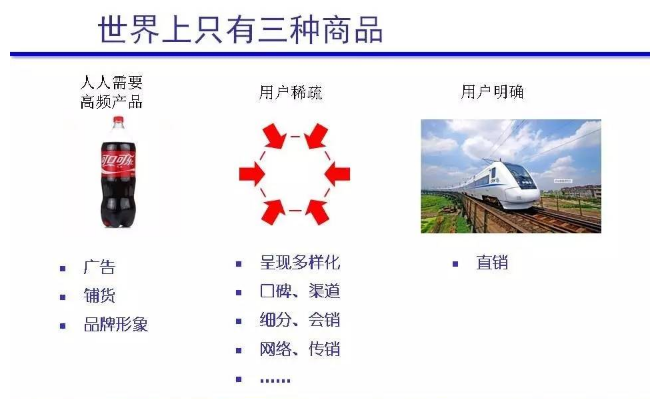 世界上只有三种商品

人人需要
高频产品

可口可乐

- 广告
- 铺货
- 品牌形象

用户稀疏

- 呈现多样化
- 口碑、渠道
- 细分、会销
- 网络、传销
- ……

用户明确

- 直销